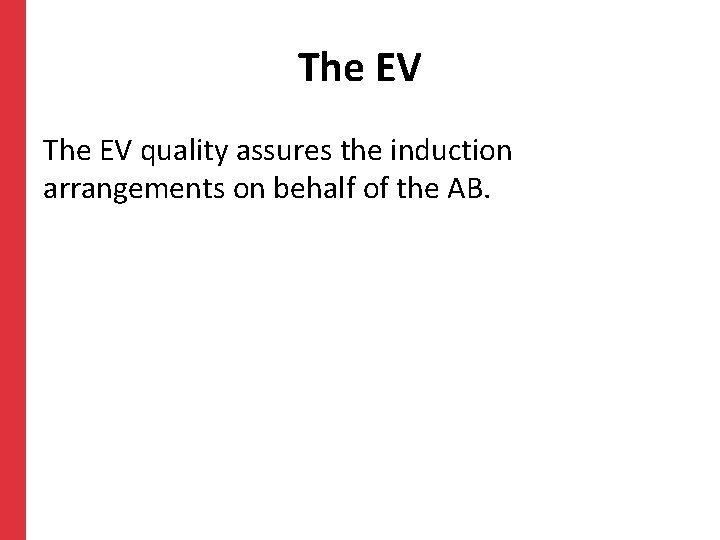 The EV

The EV quality assures the induction arrangements on behalf of the AB.